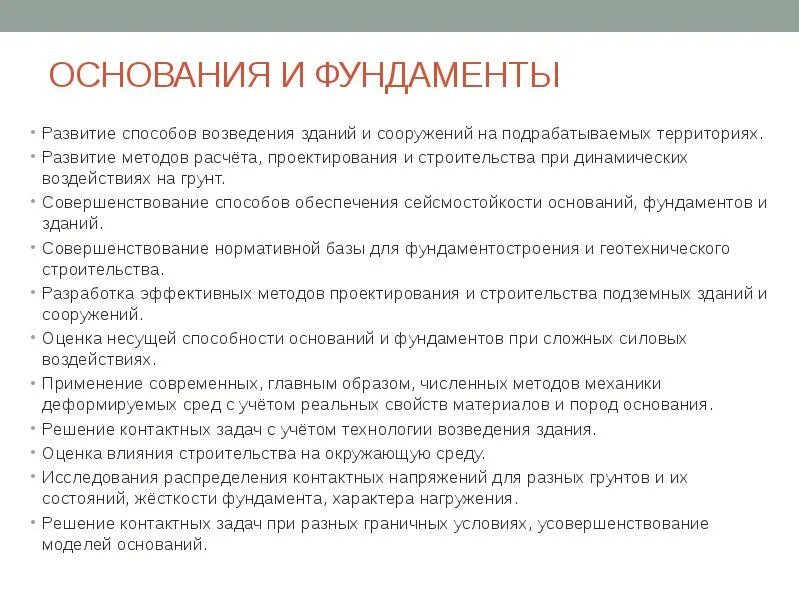 ОСНОВАНИЯ И ФУНДАМЕНТЫ

• Развитие способов возведения зданий и сооружений на подрабатываемых территориях.
• Развитие методов расчёта, проектирования и строительства при динамических воздействиях на грунт.
• Совершенствование способов обеспечения сейсмостойкости оснований, фундаментов и зданий.
• Совершенствование нормативной базы для фундаментостроения и геотехнического строительства.
• Разработка эффективных методов проектирования и строительства подземных зданий и сооружений.
• Оценка несущей способности оснований и фундаментов при сложных силовых воздействиях.
• Применение современных, главным образом, численных методов механики деформируемых сред с учётом реальных свойств материалов и пород основания.
• Решение контактных задач с учётом технологии возведения здания.
• Оценка влияния строительства на окружающую среду.
• Исследования распределения контактных напряжений для разных грунтов и их состояний, жёсткости фундамента, характера нагружения.
• Решение контактных задач при разных граничных условиях, усовершенствование моделей оснований.